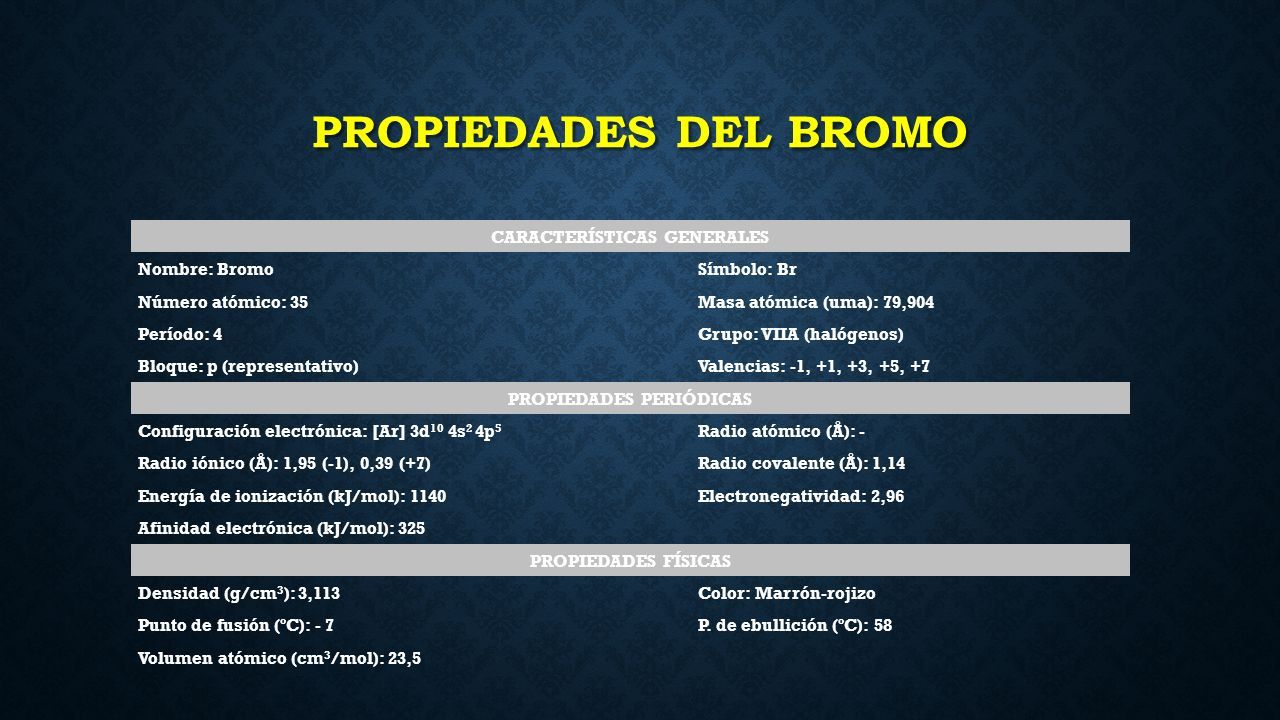 PROPIEDADES DEL BROMO

| CARACTERÍSTICAS GENERALES | |
|---|---|
| Nombre: Bromo | Símbolo: Br |
| Número atómico: 35 | Masa atómica (uma): 79,904 |
| Período: 4 | Grupo: VIIA (halógenos) |
| Bloque: p (representativo) | Valencias: -1, +1, +3, +5, +7 |
| PROPIEDADES PERIÓDICAS | |
| Configuración electrónica: [Ar] $3d^{10}$ $4s^2$ $4p^5$ | Radio atómico (Å): - |
| Radio iónico (Å): 1,95 (-1), 0,39 (+7) | Radio covalente (Å): 1,14 |
| Energía de ionización (kJ/mol): 1140 | Electronegatividad: 2,96 |
| Afinidad electrónica (kJ/mol): 325 | |
| PROPIEDADES FÍSICAS | |
| Densidad (g/cm$^3$): 3,113 | Color: Marrón-rojizo |
| Punto de fusión (ºC): - 7 | P. de ebullición (ºC): 58 |
| Volumen atómico (cm$^3$/mol): 23,5 | |